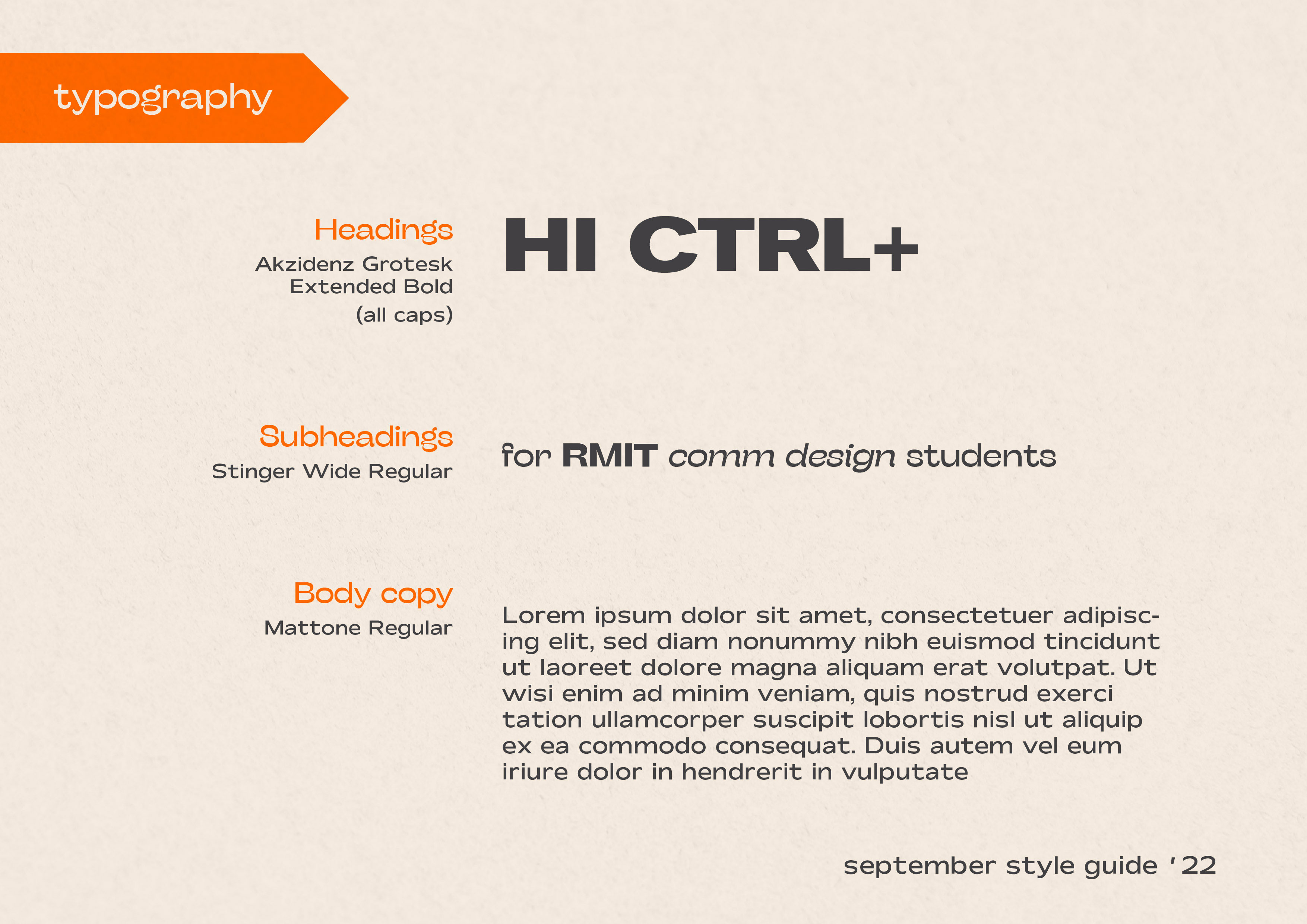 typography

Headings
Akzidenz Grotesk Extended Bold (all caps)

HI CTRL+

Subheadings
Stinger Wide Regular

for RMIT comm design students

Body copy
Mattone Regular

Lorem ipsum dolor sit amet, consectetuer adipiscing elit, sed diam nonummy nibh euismod tincidunt ut laoreet dolore magna aliquam erat volutpat. Ut wisi enim ad minim veniam, quis nostrud exerci tation ullamcorper suscipit lobortis nisl ut aliquip ex ea commodo consequat. Duis autem vel eum iriure dolor in hendrerit in vulputate

september style guide '22